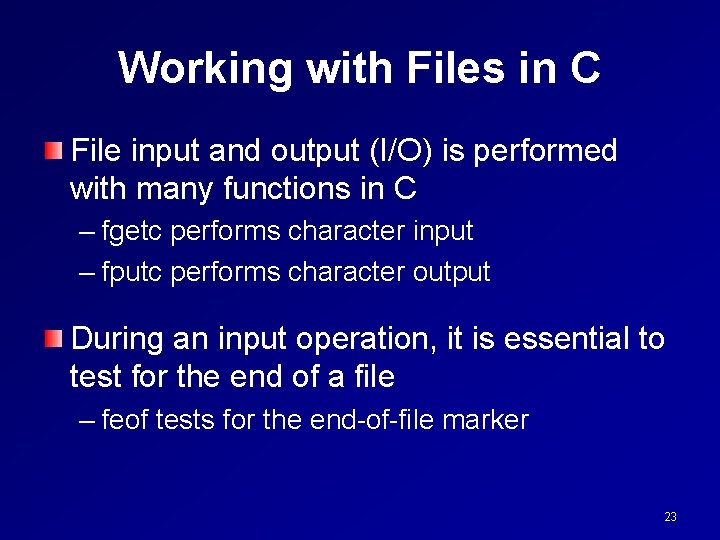 Working with Files in C

File input and output (I/O) is performed with many functions in C

– fgetc performs character input

– fputc performs character output

During an input operation, it is essential to test for the end of a file

– feof tests for the end-of-file marker

23